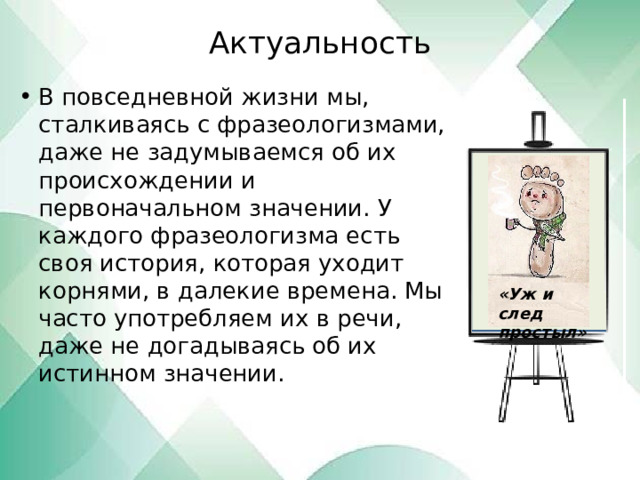 Актуальность

• В повседневной жизни мы, сталкиваясь с фразеологизмами, даже не задумываемся об их происхождении и первоначальном значении. У каждого фразеологизма есть своя история, которая уходит корнями, в далекие времена. Мы часто употребляем их в речи, даже не догадываясь об их истинном значении.

«Уж и след простыл»